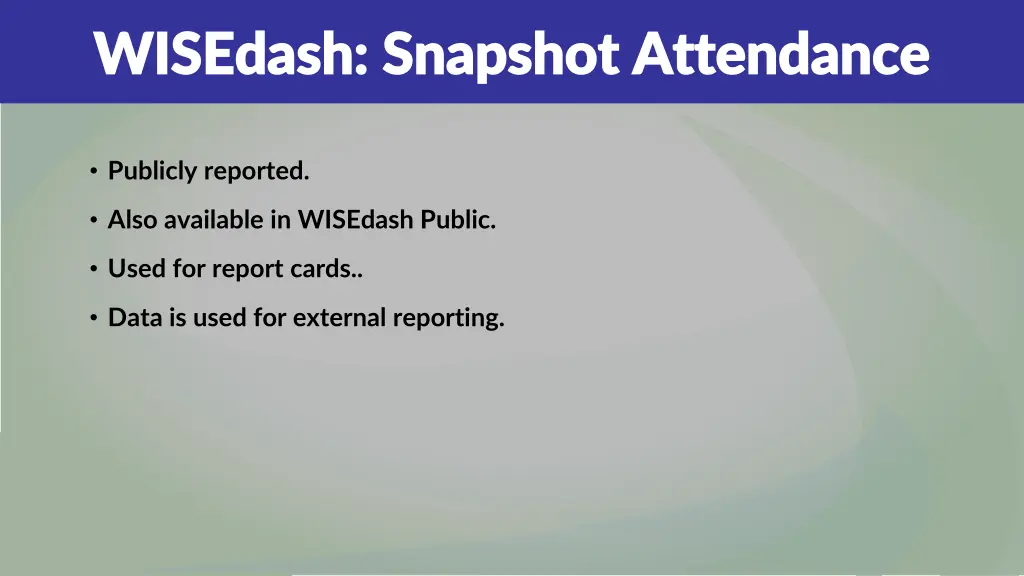 WISEdash: Snapshot Attendance

• Publicly reported.
• Also available in WISEdash Public.
• Used for report cards..
• Data is used for external reporting.